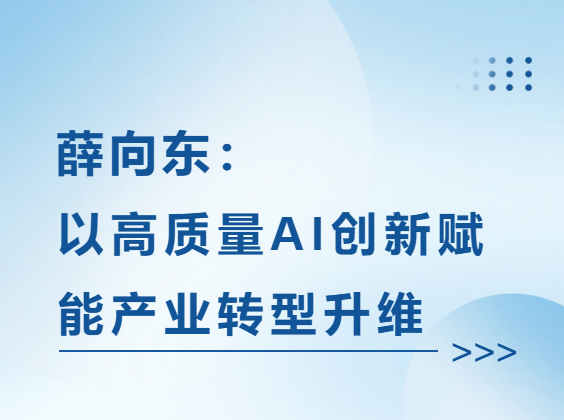 薛向东：
以高质量AI创新赋能产业转型升维

>>>